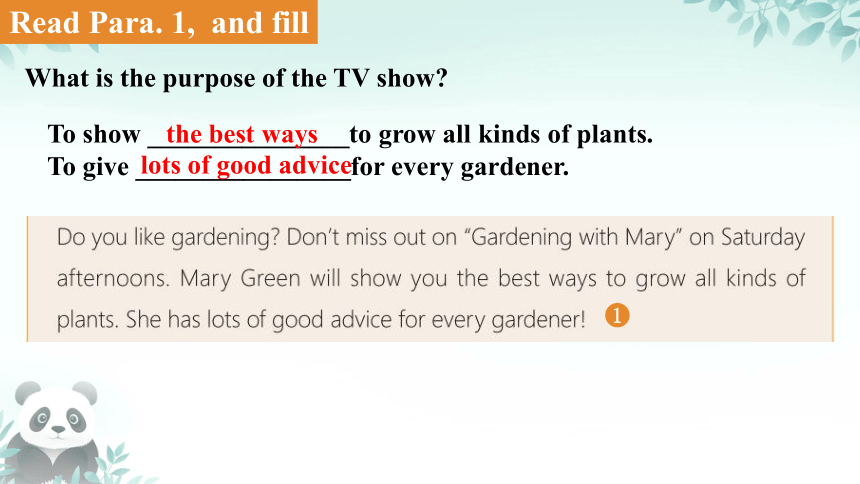 Read Para. 1, and fill

What is the purpose of the TV show?

To show the best ways to grow all kinds of plants.
To give lots of good advice for every gardener.

Do you like gardening? Don't miss out on "Gardening with Mary" on Saturday afternoons. Mary Green will show you the best ways to grow all kinds of plants. She has lots of good advice for every gardener! 1